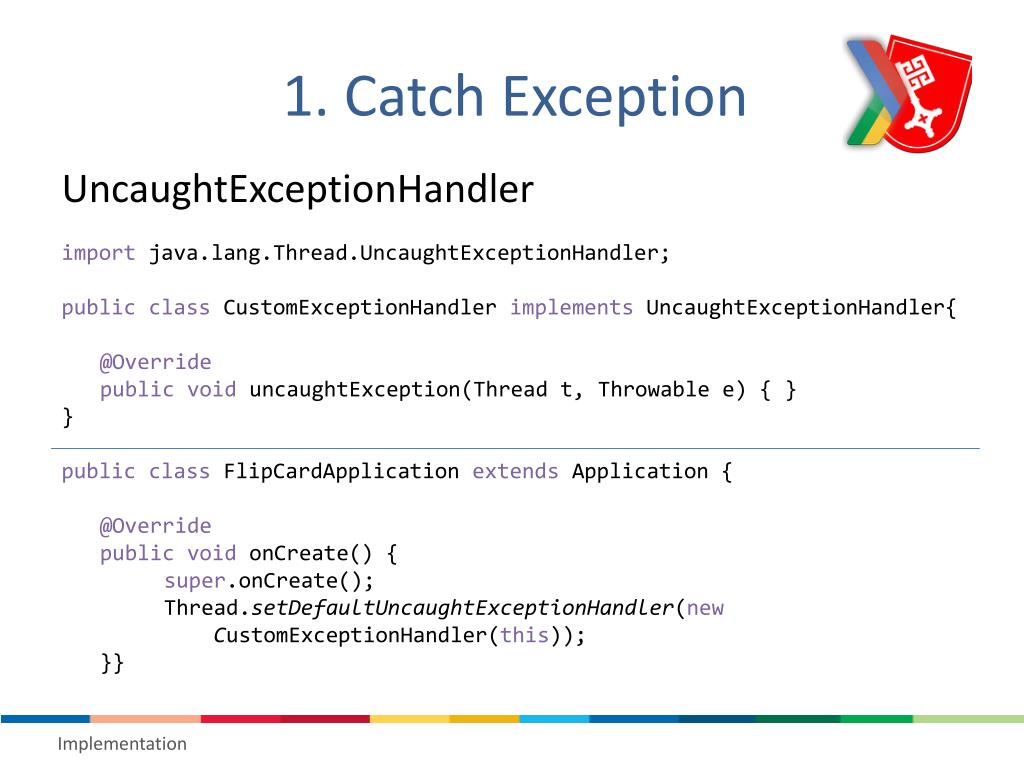 1. Catch Exception

UncaughtExceptionHandler

import java.lang.Thread.UncaughtExceptionHandler;

public class CustomExceptionHandler implements UncaughtExceptionHandler{

@Override
public void uncaughtException(Thread t, Throwable e) { }
}

public class FlipCardApplication extends Application {

@Override
public void onCreate() {
super.onCreate();
Thread.setDefaultUncaughtExceptionHandler(new CustomExceptionHandler(this));
}}

Implementation